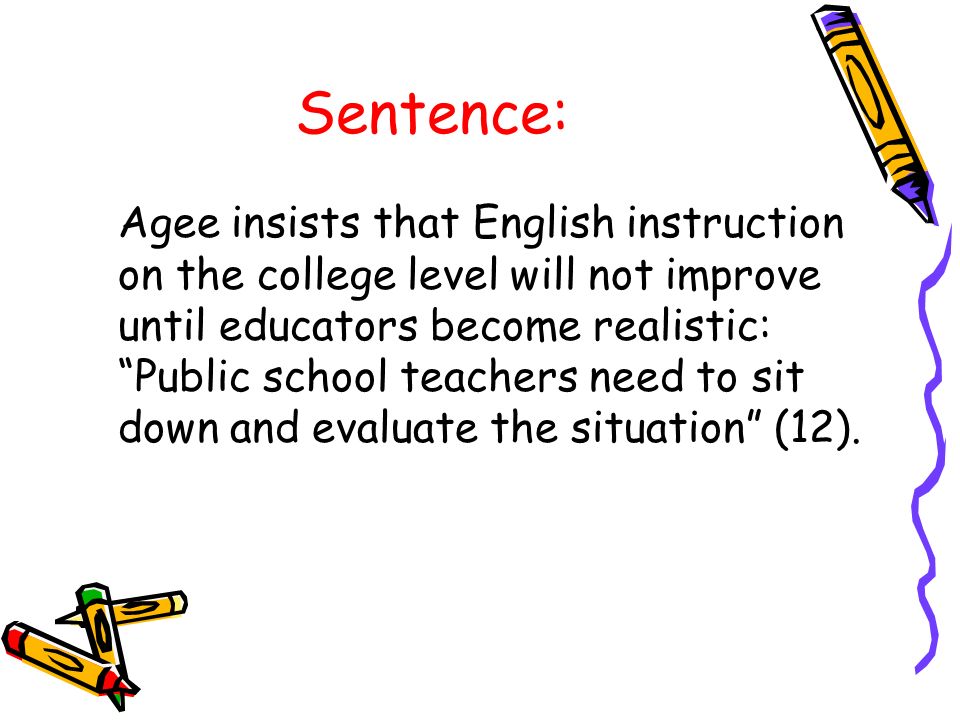 Sentence:

Agee insists that English instruction on the college level will not improve until educators become realistic: “Public school teachers need to sit down and evaluate the situation” (12).